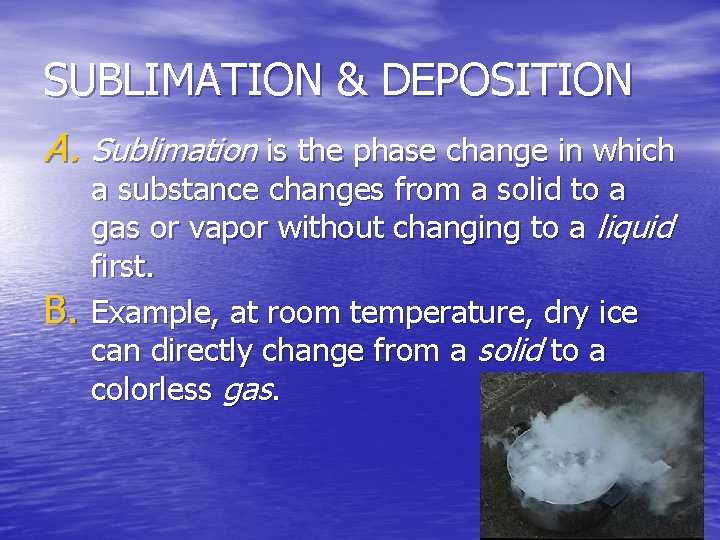 SUBLIMATION & DEPOSITION

A. Sublimation is the phase change in which a substance changes from a solid to a gas or vapor without changing to a liquid first.

B. Example, at room temperature, dry ice can directly change from a solid to a colorless gas.